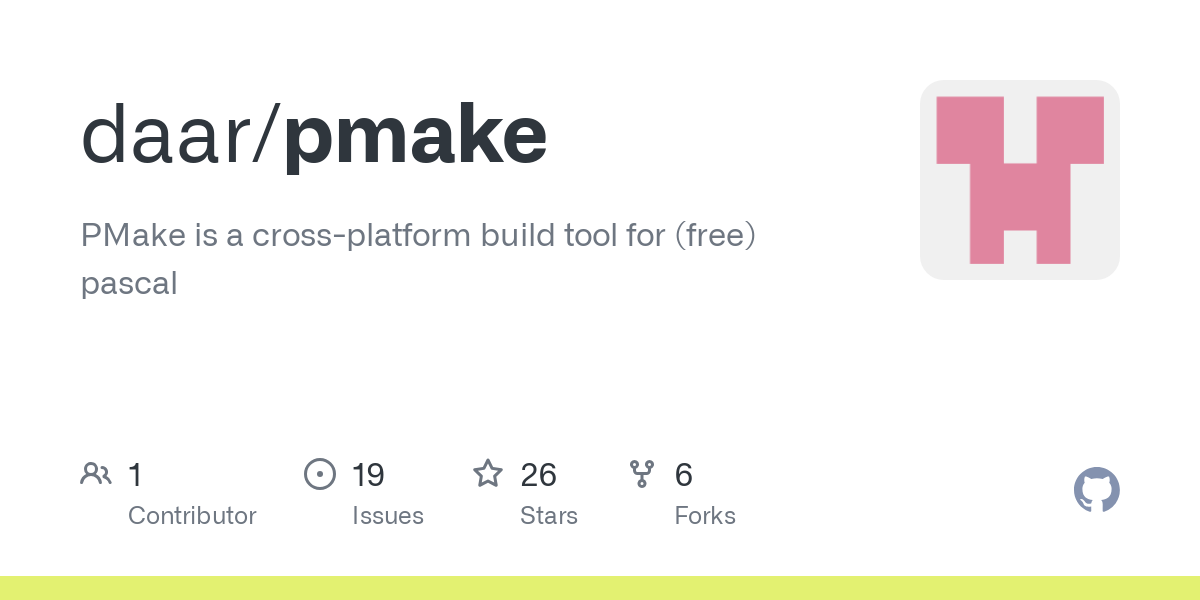 daar/pmake

PMake is a cross-platform build tool for (free) pascal

1 Contributor
19 Issues
26 Stars
6 Forks